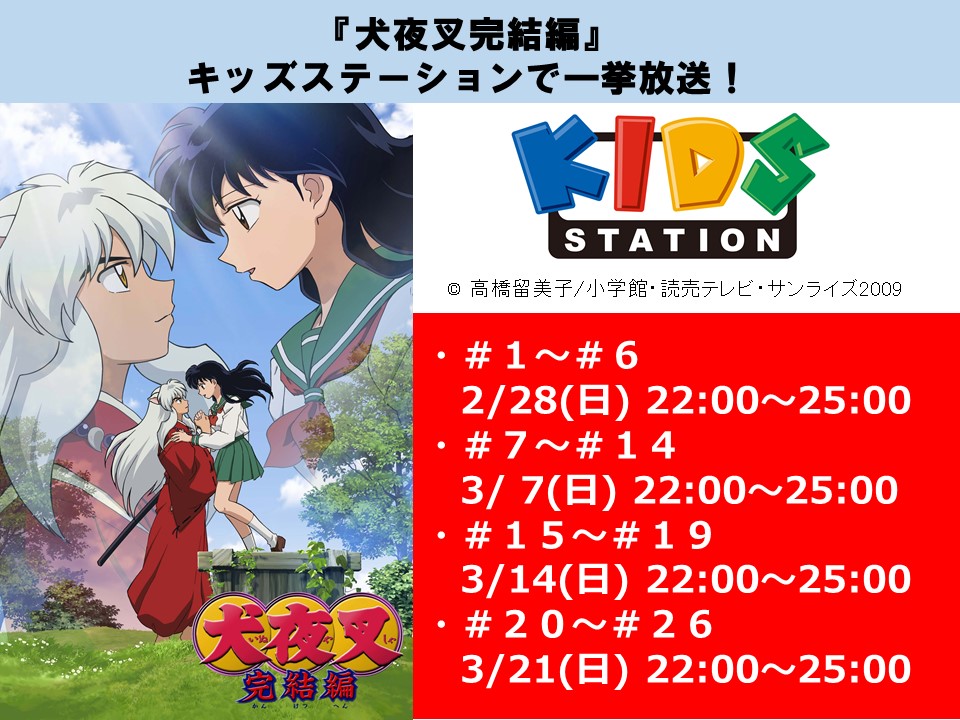 『犬夜叉完結編』
キッズステーションで一挙放送！

KIDS STATION

© 高橋留美子/小学館・読売テレビ・サンライズ2009

・＃１～＃６
2/28(日) 22:00～25:00
・＃７～＃１４
3/ 7(日) 22:00～25:00
・＃１５～＃１９
3/14(日) 22:00～25:00
・＃２０～＃２６
3/21(日) 22:00～25:00

犬夜叉
完結編